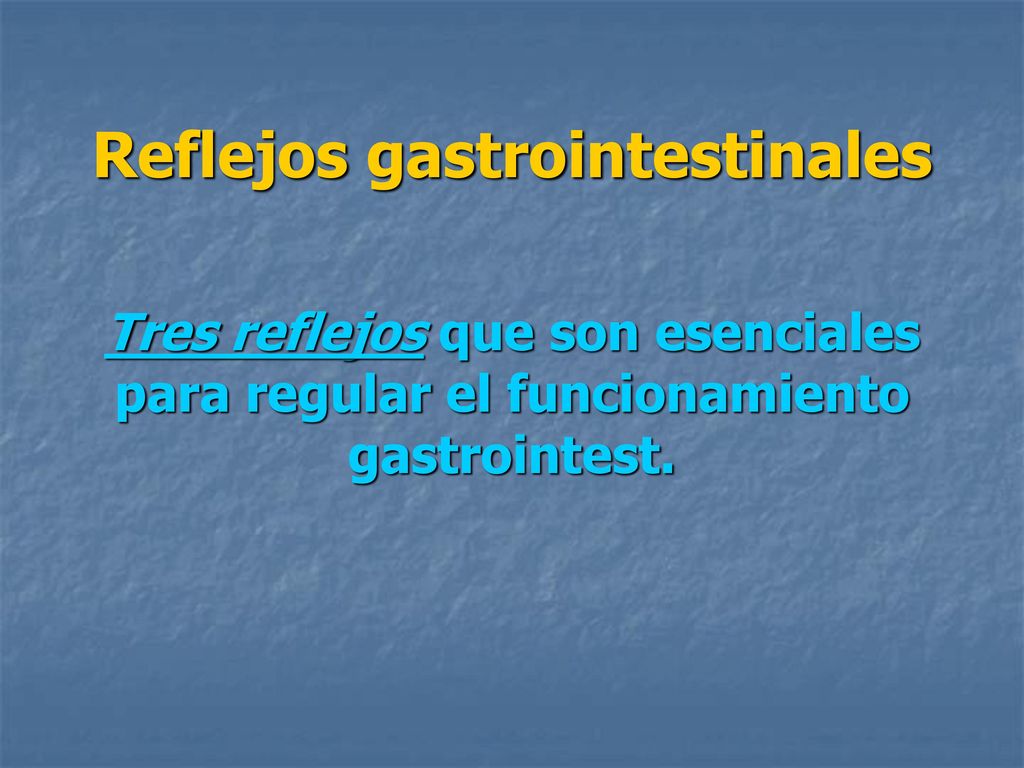 Reflejos gastrointestinales

Tres reflejos que son esenciales para regular el funcionamiento gastrointest.